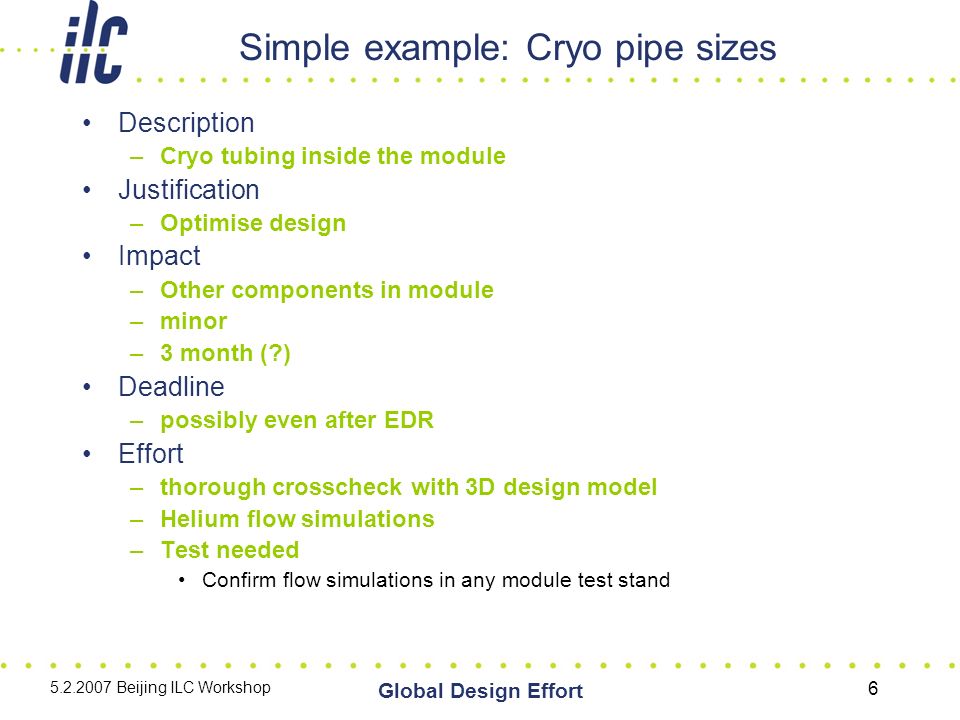 ilc

Simple example: Cryo pipe sizes

• Description
– Cryo tubing inside the module
• Justification
– Optimise design
• Impact
– Other components in module
– minor
– 3 month (?)
• Deadline
– possibly even after EDR
• Effort
– thorough crosscheck with 3D design model
– Helium flow simulations
– Test needed
• Confirm flow simulations in any module test stand

5.2.2007 Beijing ILC Workshop

Global Design Effort

6